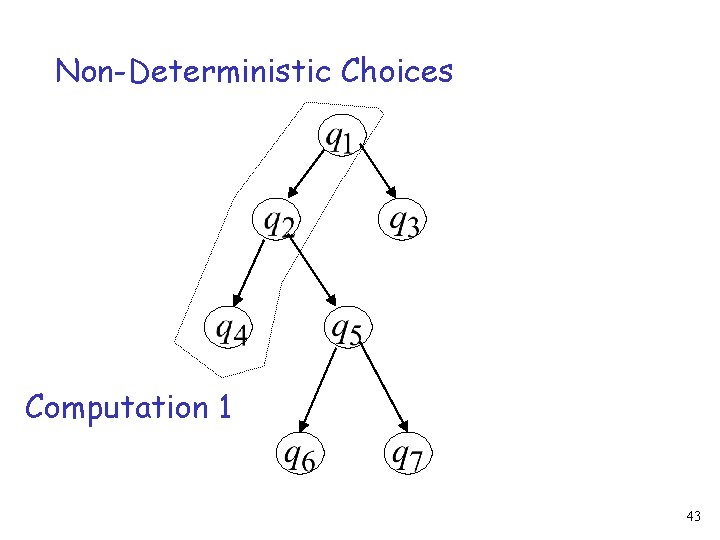 Non-Deterministic Choices

$q_1$

$q_2$

$q_3$

$q_4$

$q_5$

Computation 1

$q_6$

$q_7$

43